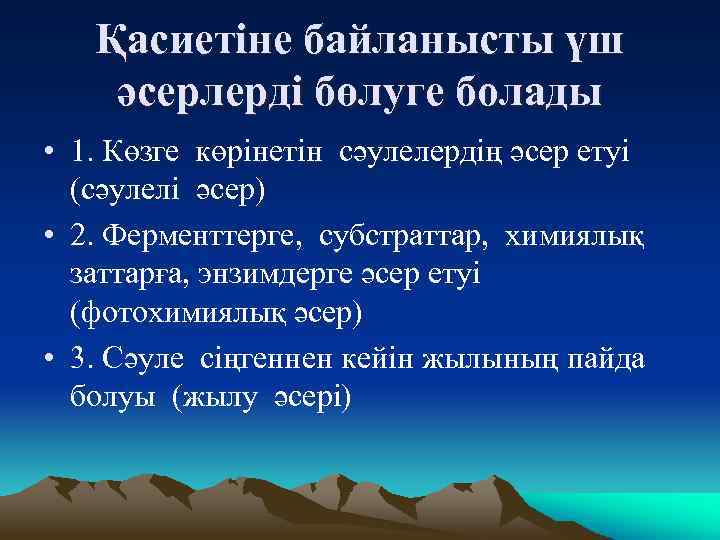 Қасиетіне байланысты үш әсерлерді бөлуге болады

• 1. Көзге көрінетін сәулелердің әсер етуі (сәулелі әсер)
• 2. Ферменттерге, субстраттар, химиялық заттарға, энзимдерге әсер етуі (фотохимиялық әсер)
• 3. Сәуле сіңгеннен кейін жылының пайда болуы (жылу әсері)